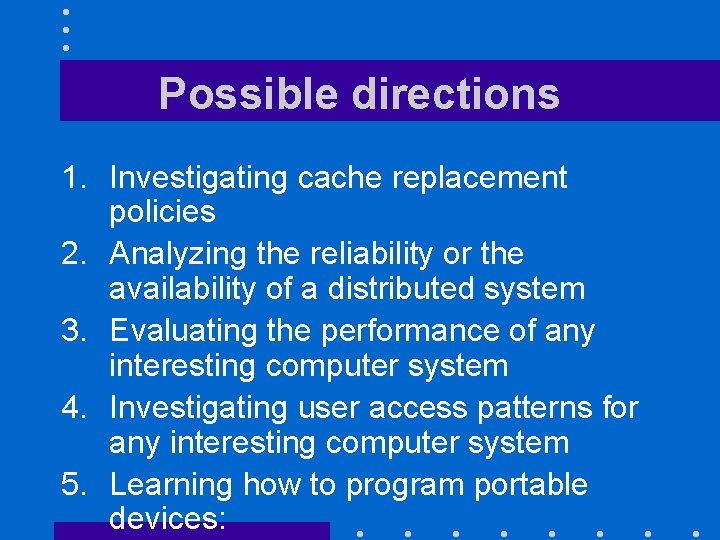 Possible directions

1. Investigating cache replacement policies
2. Analyzing the reliability or the availability of a distributed system
3. Evaluating the performance of any interesting computer system
4. Investigating user access patterns for any interesting computer system
5. Learning how to program portable devices: